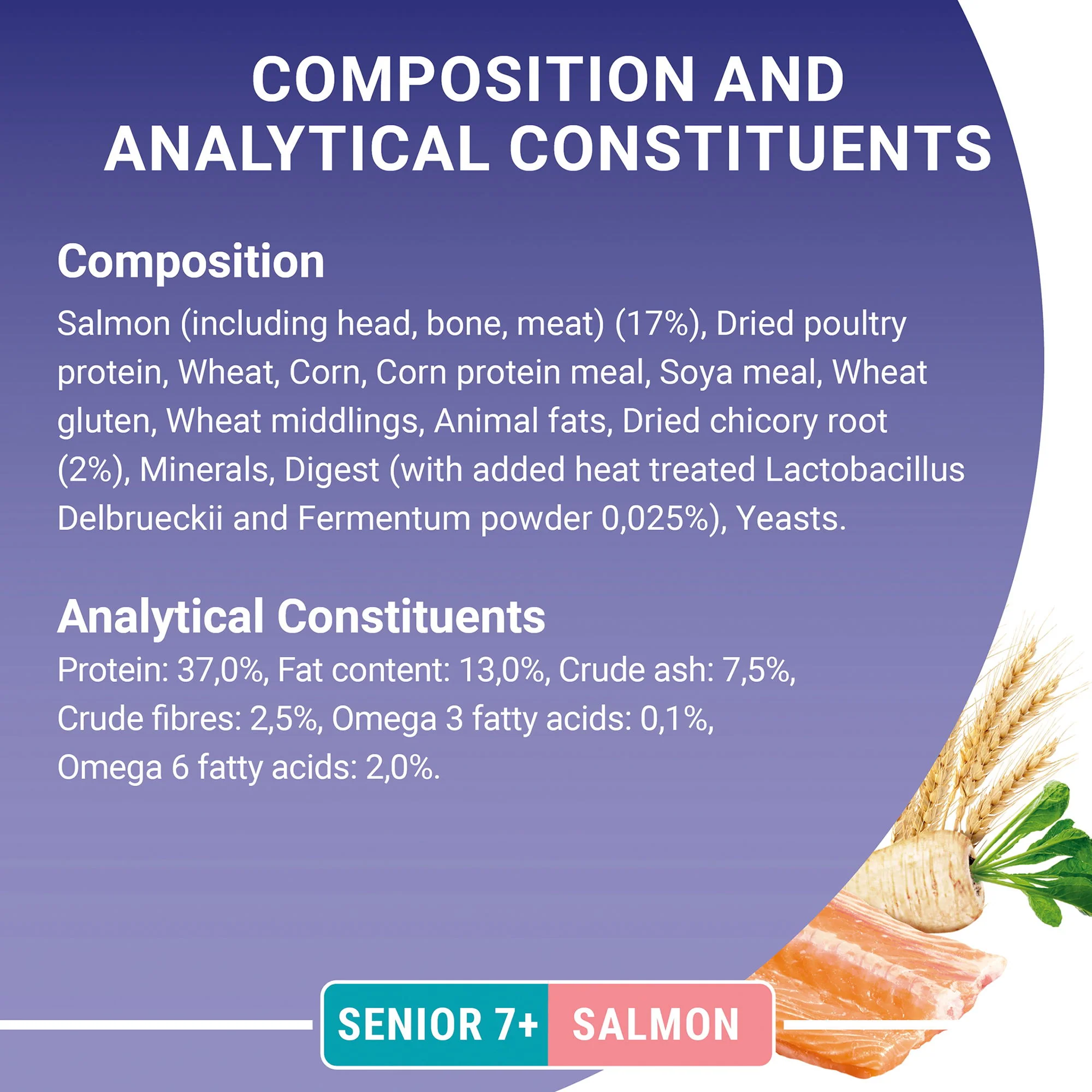 COMPOSITION AND ANALYTICAL CONSTITUENTS

Composition

Salmon (including head, bone, meat) (17%), Dried poultry protein, Wheat, Corn, Corn protein meal, Soya meal, Wheat gluten, Wheat middlings, Animal fats, Dried chicory root (2%), Minerals, Digest (with added heat treated Lactobacillus Delbrueckii and Fermentum powder 0,025%), Yeasts.

Analytical Constituents

Protein: 37,0%, Fat content: 13,0%, Crude ash: 7,5%, Crude fibres: 2,5%, Omega 3 fatty acids: 0,1%, Omega 6 fatty acids: 2,0%.

SENIOR 7+ SALMON